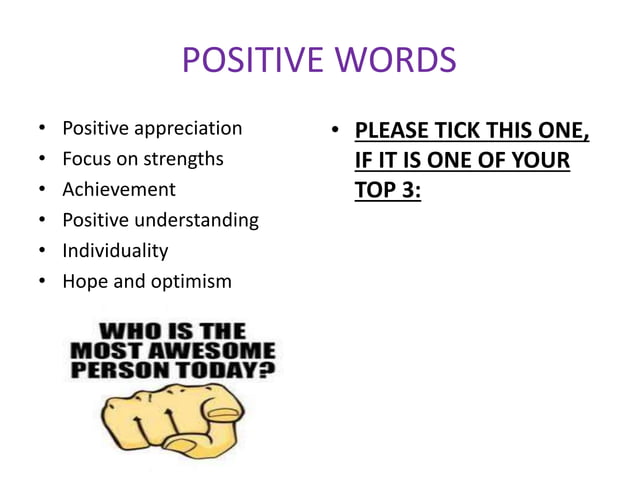 POSITIVE WORDS

• Positive appreciation
• Focus on strengths
• Achievement
• Positive understanding
• Individuality
• Hope and optimism

WHO IS THE MOST AWESOME PERSON TODAY?

• PLEASE TICK THIS ONE, IF IT IS ONE OF YOUR TOP 3: